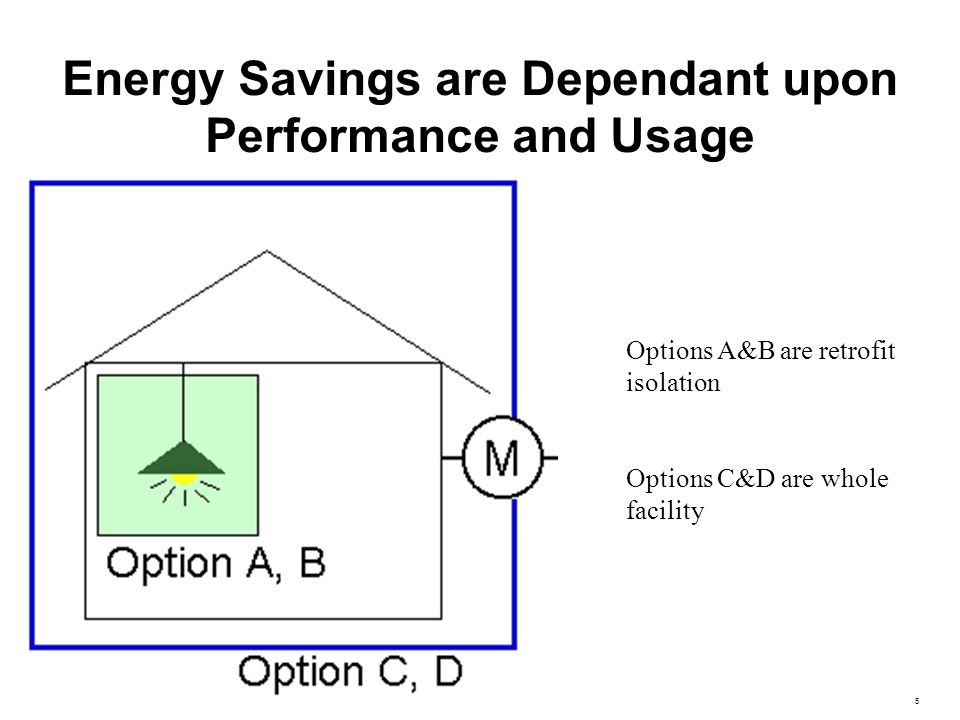 Energy Savings are Dependant upon Performance and Usage

M

Option A, B

Option C, D

Options A&B are retrofit isolation

Options C&D are whole facility

5